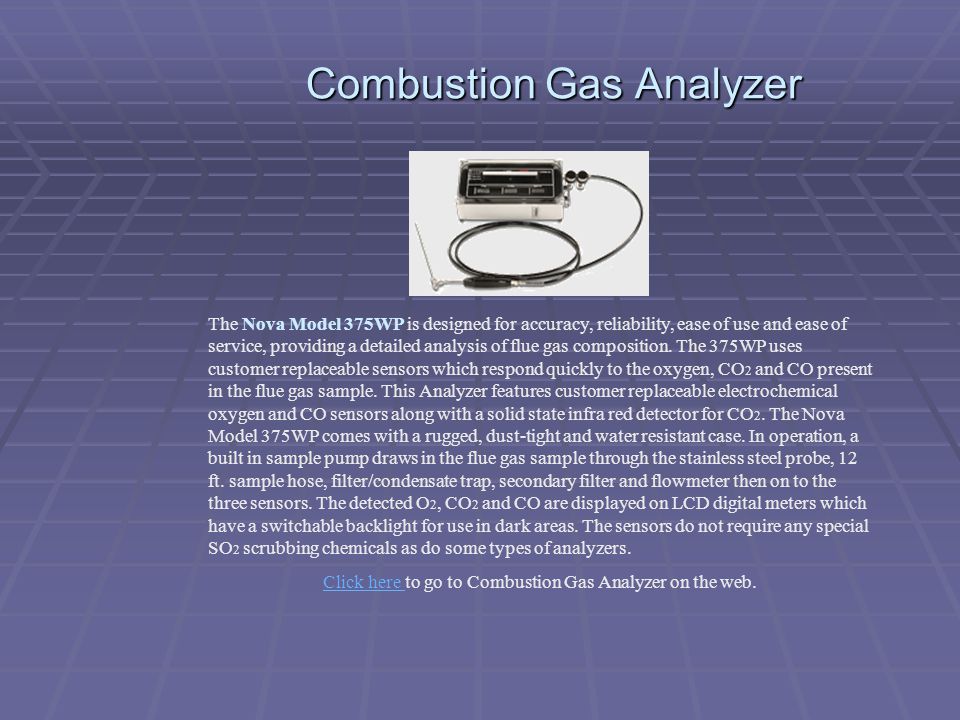 Combustion Gas Analyzer

The Nova Model 375WP is designed for accuracy, reliability, ease of use and ease of service, providing a detailed analysis of flue gas composition. The 375WP uses customer replaceable sensors which respond quickly to the oxygen, $CO_2$ and CO present in the flue gas sample. This Analyzer features customer replaceable electrochemical oxygen and CO sensors along with a solid state infra red detector for $CO_2$. The Nova Model 375WP comes with a rugged, dust-tight and water resistant case. In operation, a built in sample pump draws in the flue gas sample through the stainless steel probe, 12 ft. sample hose, filter/condensate trap, secondary filter and flowmeter then on to the three sensors. The detected $O_2$, $CO_2$ and CO are displayed on LCD digital meters which have a switchable backlight for use in dark areas. The sensors do not require any special $SO_2$ scrubbing chemicals as do some types of analyzers.

Click here to go to Combustion Gas Analyzer on the web.